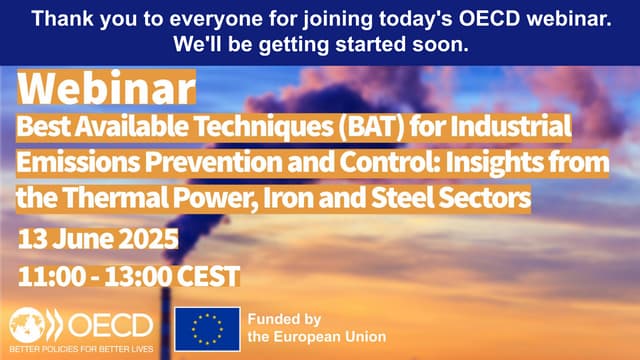 Thank you to everyone for joining today's OECD webinar. We'll be getting started soon.

Webinar

Best Available Techniques (BAT) for Industrial Emissions Prevention and Control: Insights from the Thermal Power, Iron and Steel Sectors

13 June 2025

11:00 - 13:00 CEST

OECD
BETTER POLICIES FOR BETTER LIVES

Funded by the European Union